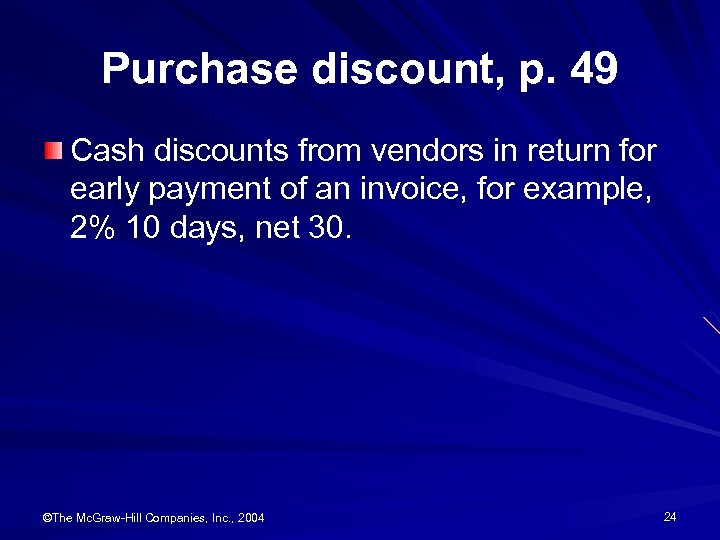 Purchase discount, p. 49

Cash discounts from vendors in return for early payment of an invoice, for example, 2% 10 days, net 30.

©The McGraw-Hill Companies, Inc., 2004

24